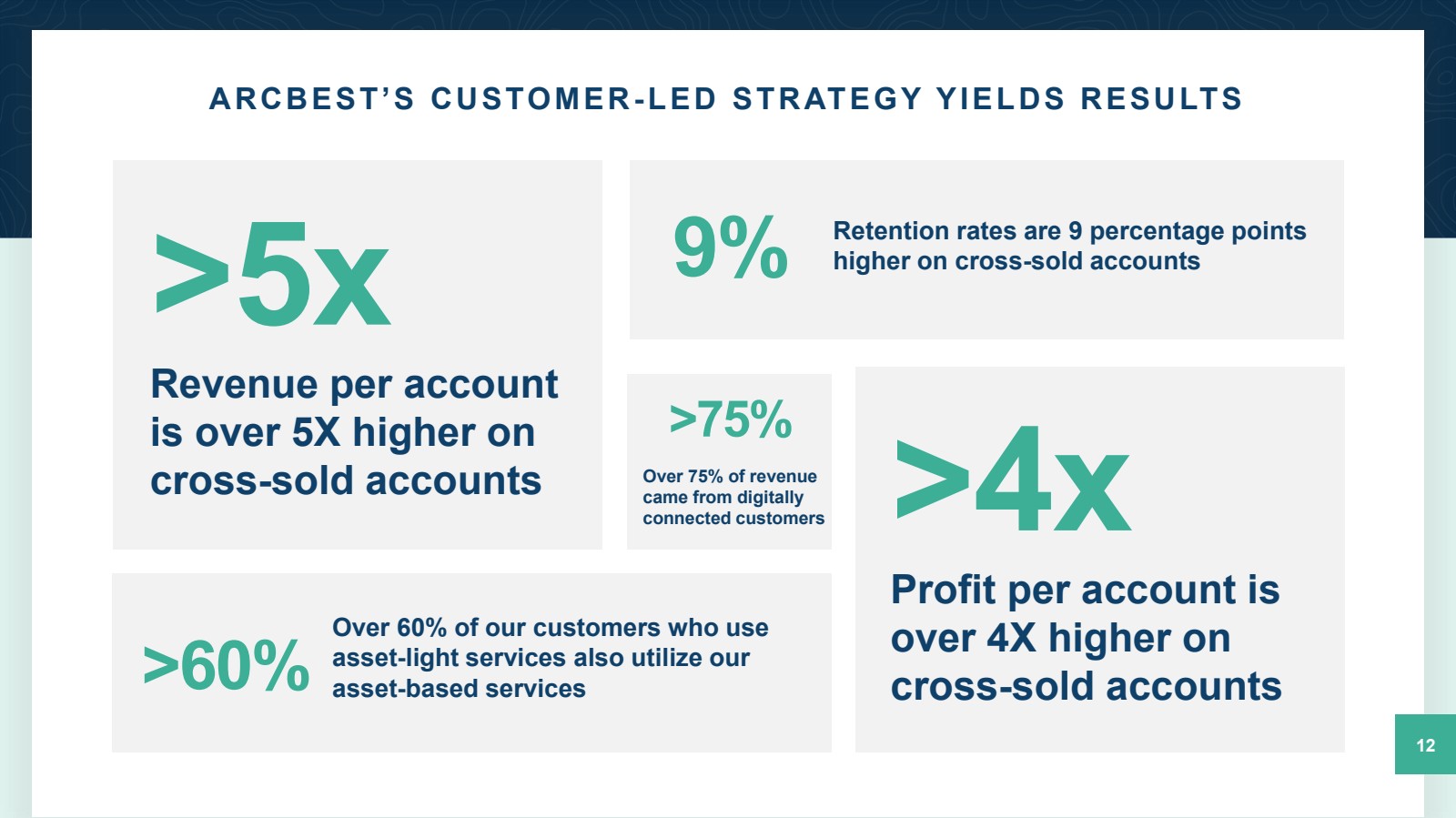 ARCBEST'S CUSTOMER-LED STRATEGY YIELDS RESULTS

>5x

Revenue per account is over 5X higher on cross-sold accounts

9%

Retention rates are 9 percentage points higher on cross-sold accounts

>75%

Over 75% of revenue came from digitally connected customers

>4x

Profit per account is over 4X higher on cross-sold accounts

>60%

Over 60% of our customers who use asset-light services also utilize our asset-based services

12